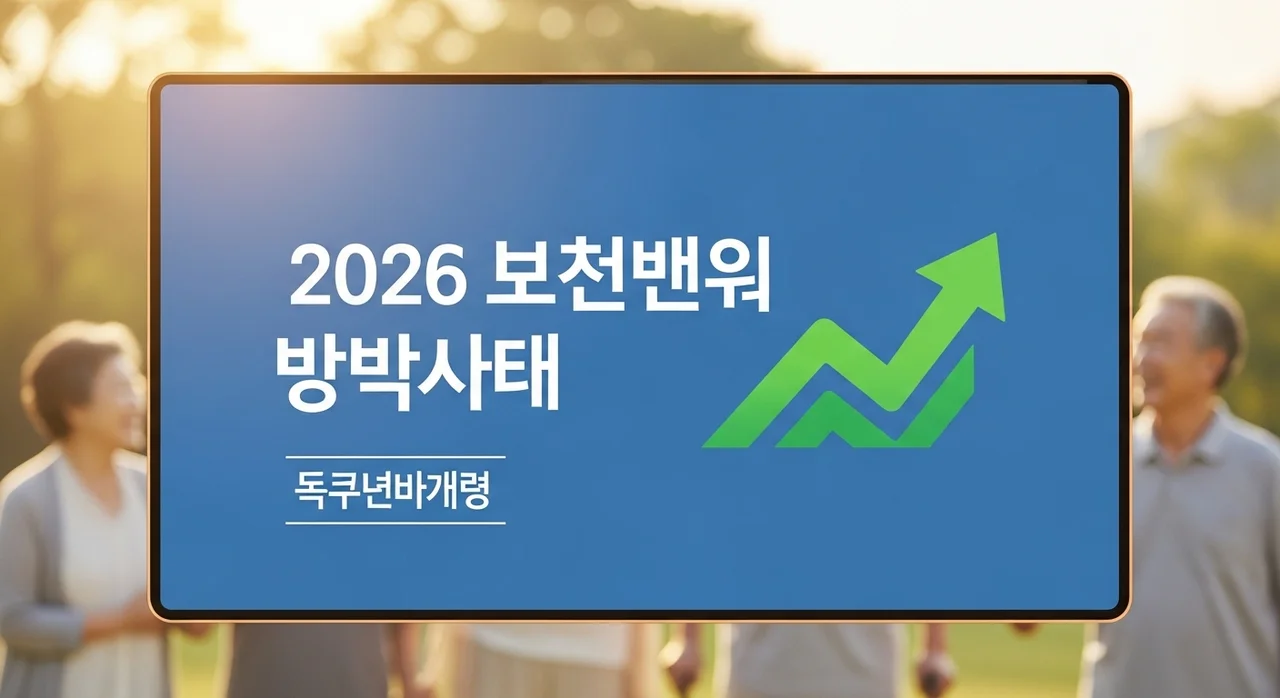 2026 보천밴워
방박사태

독쿠년바개령